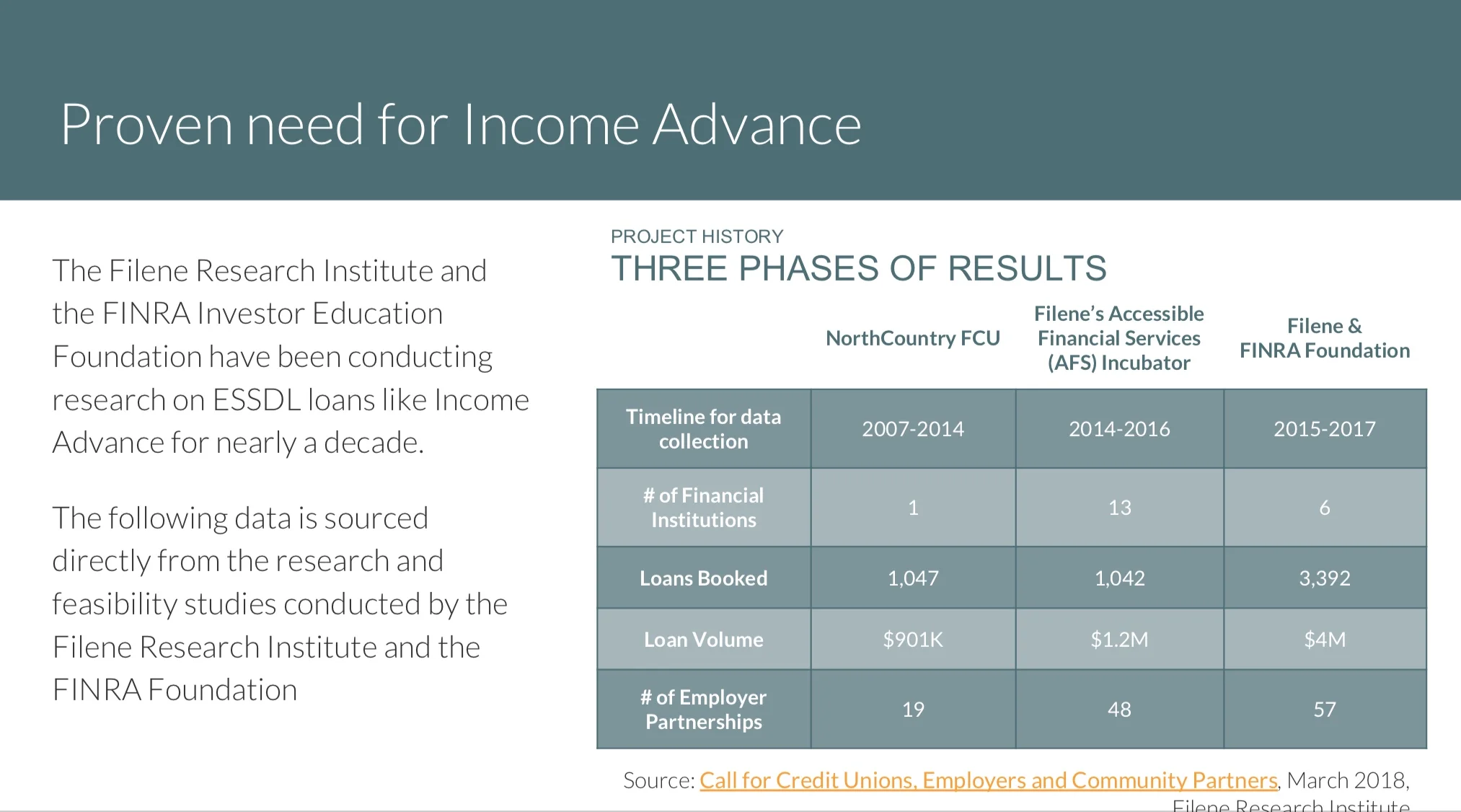 Proven need for Income Advance

The Filene Research Institute and the FINRA Investor Education Foundation have been conducting research on ESSDL loans like Income Advance for nearly a decade.

The following data is sourced directly from the research and feasibility studies conducted by the Filene Research Institute and the FINRA Foundation

PROJECT HISTORY
THREE PHASES OF RESULTS

| | NorthCountry FCU | Filene's Accessible Financial Services (AFS) Incubator | Filene & FINRA Foundation |
|---|---|---|---|
| Timeline for data collection | 2007-2014 | 2014-2016 | 2015-2017 |
| # of Financial Institutions | 1 | 13 | 6 |
| Loans Booked | 1,047 | 1,042 | 3,392 |
| Loan Volume | $901K | $1.2M | $4M |
| # of Employer Partnerships | 19 | 48 | 57 |

Source: Call for Credit Unions, Employers and Community Partners, March 2018, Filene Research Institute